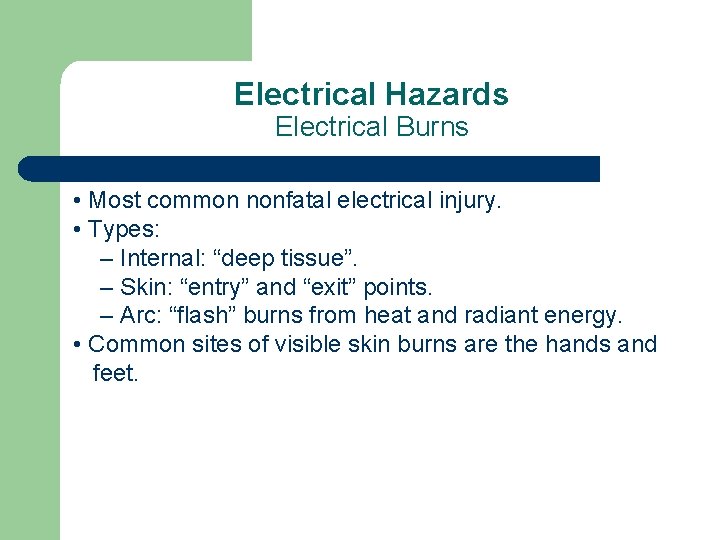 Electrical Hazards
Electrical Burns

• Most common nonfatal electrical injury.
• Types:
– Internal: “deep tissue”.
– Skin: “entry” and “exit” points.
– Arc: “flash” burns from heat and radiant energy.
• Common sites of visible skin burns are the hands and feet.